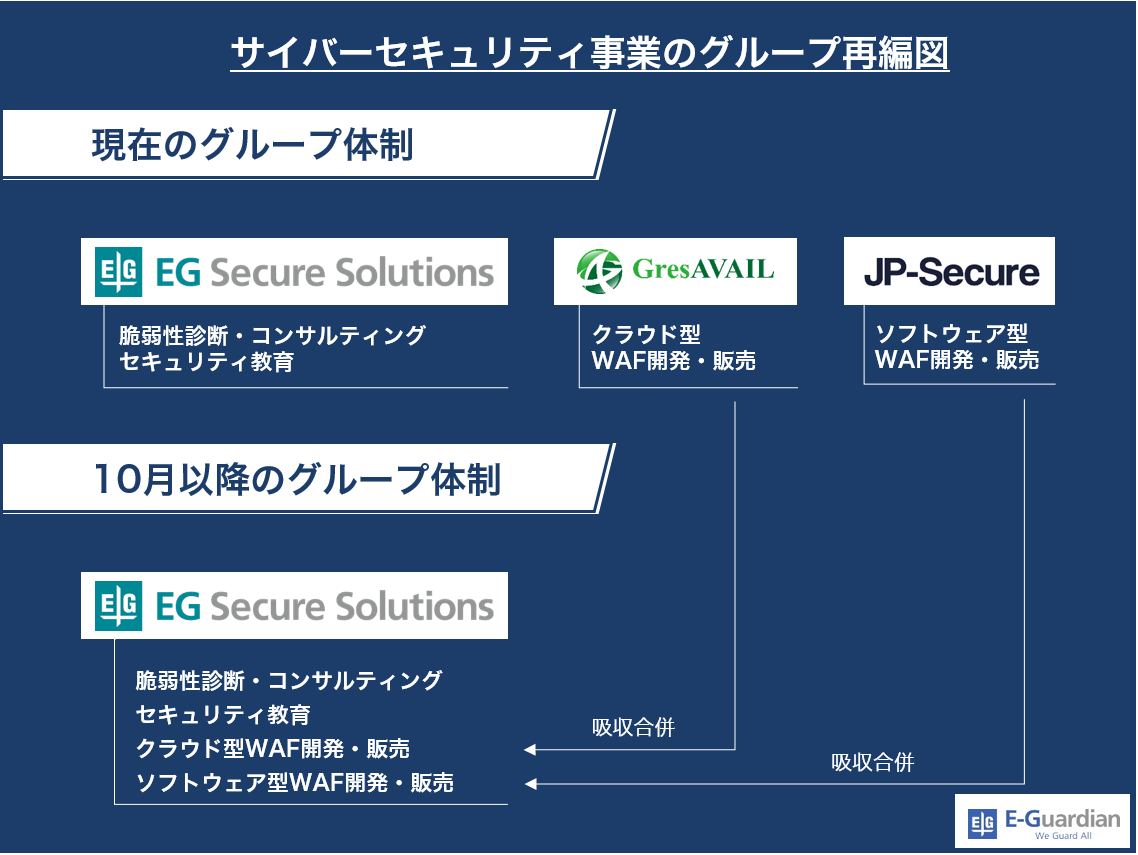 サイバーセキュリティ事業のグループ再編図

現在のグループ体制

EG EG Secure Solutions

脆弱性診断・コンサルティング
セキュリティ教育

GresAVAIL

クラウド型
WAF開発・販売

JP-Secure

ソフトウェア型
WAF開発・販売

10月以降のグループ体制

EG EG Secure Solutions

脆弱性診断・コンサルティング
セキュリティ教育
クラウド型WAF開発・販売
ソフトウェア型WAF開発・販売

吸収合併

吸収合併

EG E-Guardian
We Guard All